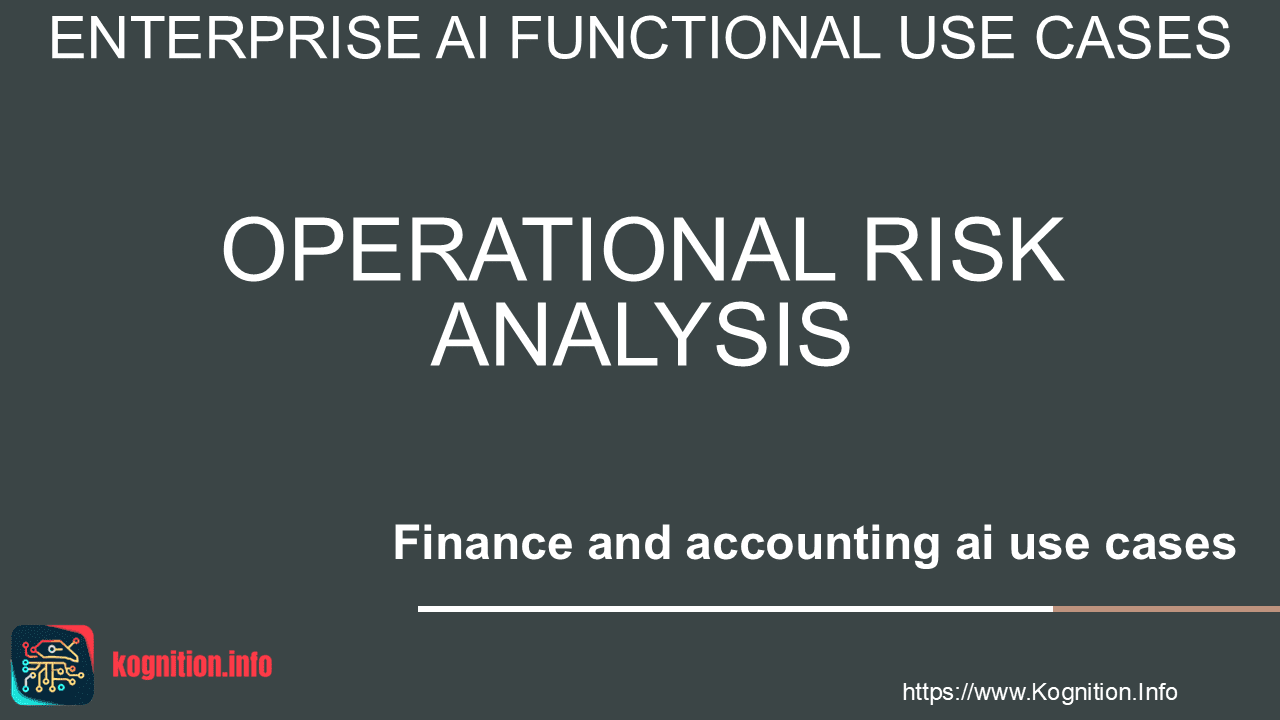 ENTERPRISE AI FUNCTIONAL USE CASES

OPERATIONAL RISK ANALYSIS

Finance and accounting ai use cases

kognition.info

https://www.Kognition.Info